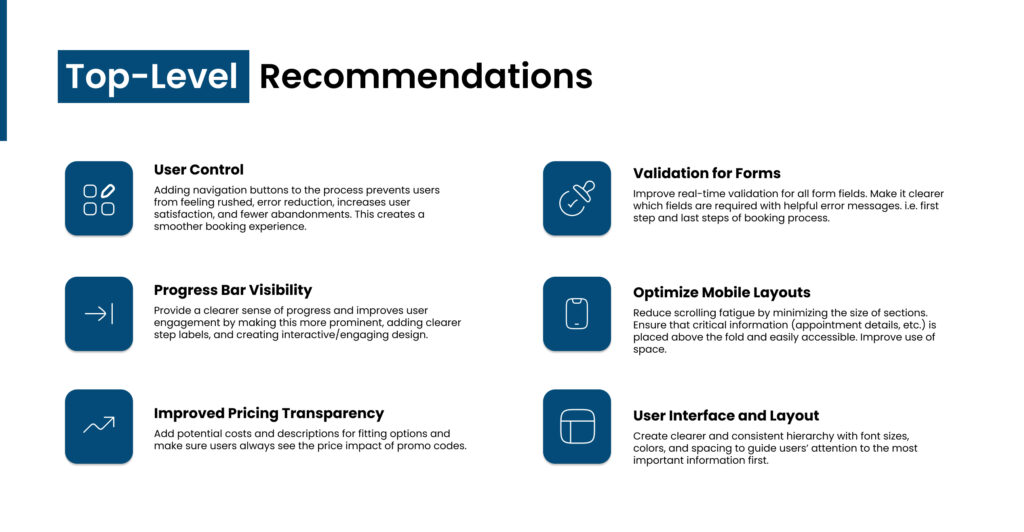 Top-Level Recommendations

User Control

Adding navigation buttons to the process prevents users from feeling rushed, error reduction, increases user satisfaction, and fewer abandonments. This creates a smoother booking experience.

Progress Bar Visibility

Provide a clearer sense of progress and improves user engagement by making this more prominent, adding clearer step labels, and creating interactive/engaging design.

Improved Pricing Transparency

Add potential costs and descriptions for fitting options and make sure users always see the price impact of promo codes.

Validation for Forms

Improve real-time validation for all form fields. Make it clearer which fields are required with helpful error messages. i.e. first step and last steps of booking process.

Optimize Mobile Layouts

Reduce scrolling fatigue by minimizing the size of sections. Ensure that critical information (appointment details, etc.) is placed above the fold and easily accessible. Improve use of space.

User Interface and Layout

Create clearer and consistent hierarchy with font sizes, colors, and spacing to guide users' attention to the most important information first.